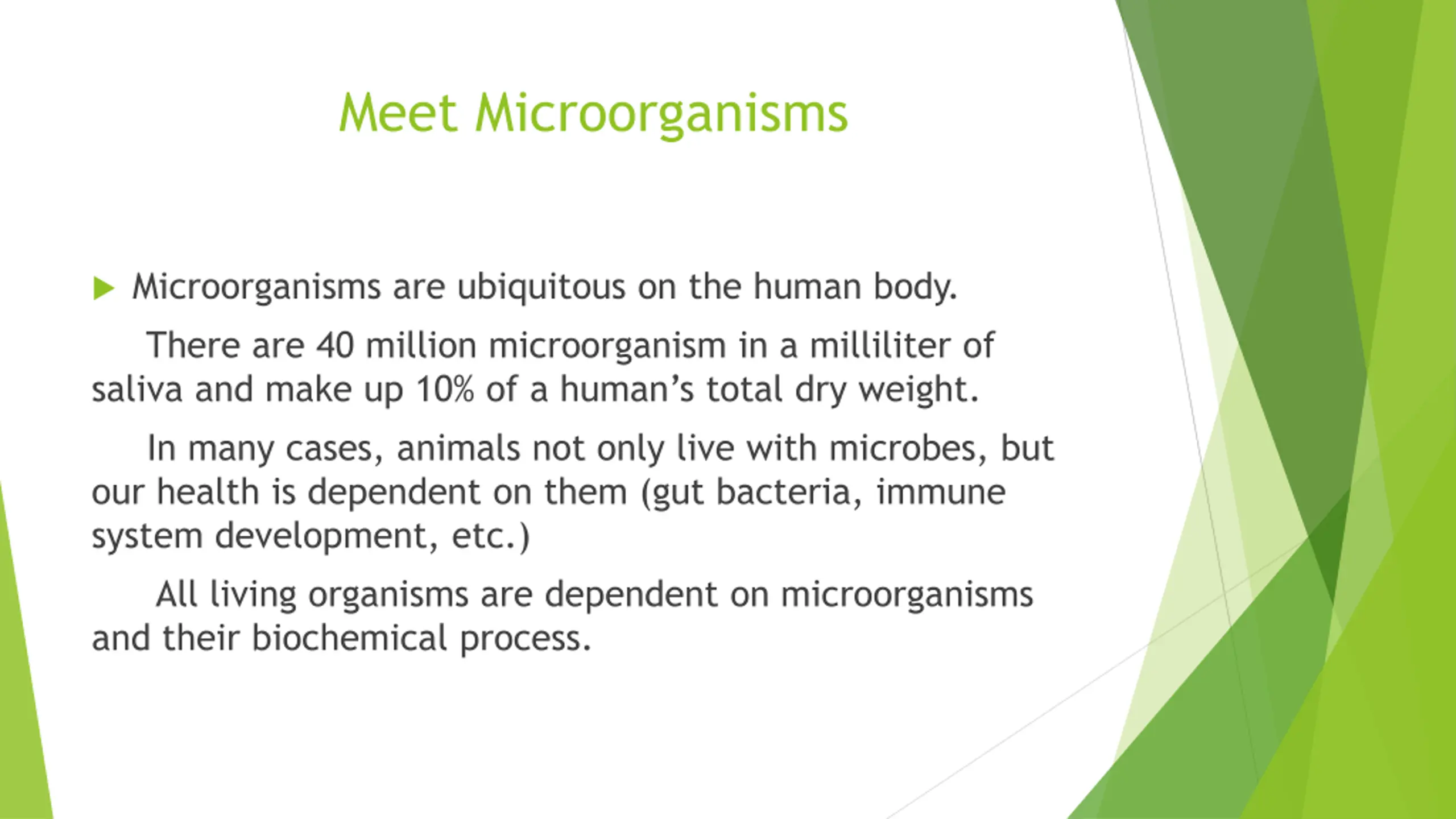 Meet Microorganisms

Microorganisms are ubiquitous on the human body.

There are 40 million microorganism in a milliliter of saliva and make up 10% of a human's total dry weight.

In many cases, animals not only live with microbes, but our health is dependent on them (gut bacteria, immune system development, etc.)

All living organisms are dependent on microorganisms and their biochemical process.